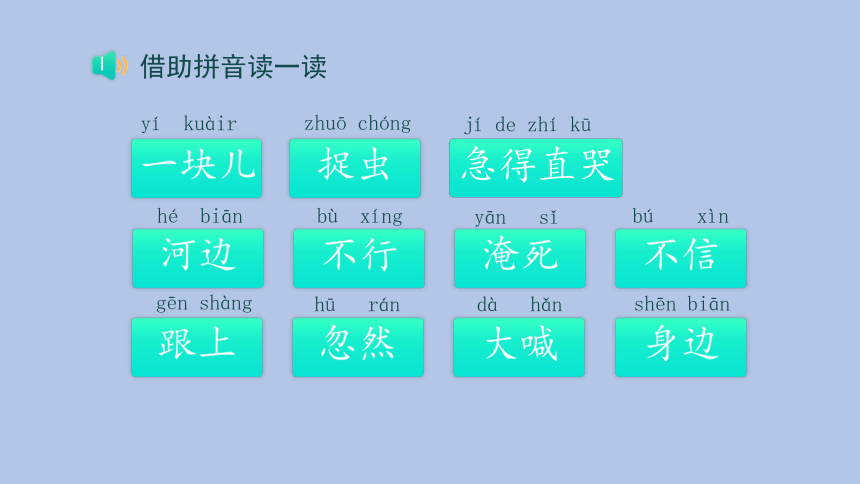 借助拼音读一读

yí kuàir
一块儿

zhuō chóng
捉虫

jí de zhí kū
急得直哭

hé biān
河边

bù xíng
不行

yān sǐ
淹死

bú xìn
不信

gēn shàng
跟上

hū rán
忽然

dà hǎn
大喊

shēn biān
身边